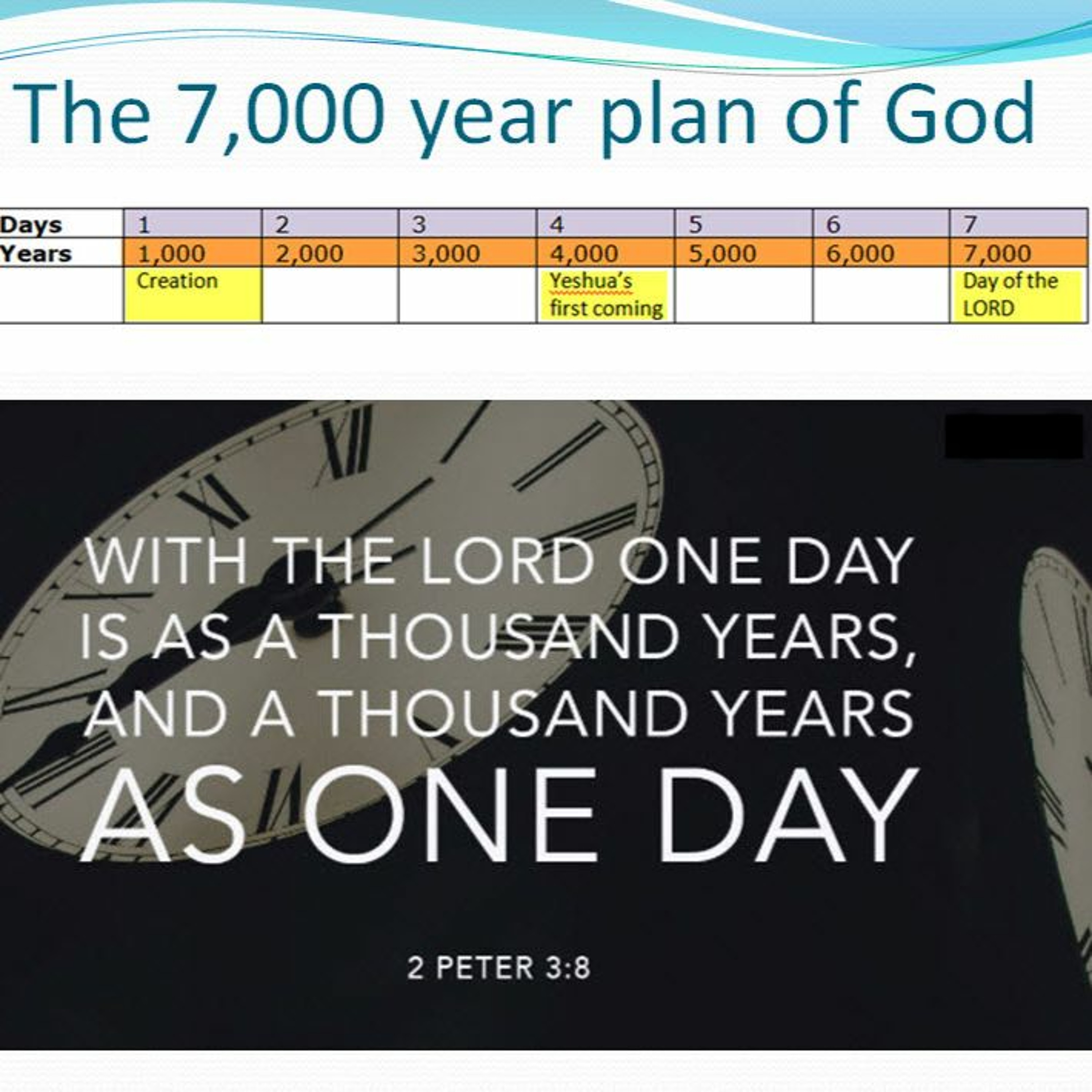 The 7,000 year plan of God

| Days | 1 | 2 | 3 | 4 | 5 | 6 | 7 |
|---|---|---|---|---|---|---|---|
| Years | 1,000 | 2,000 | 3,000 | 4,000 | 5,000 | 6,000 | 7,000 |
| | Creation | | | Yeshua's first coming | | | Day of the LORD |

WITH THE LORD ONE DAY IS AS A THOUSAND YEARS, AND A THOUSAND YEARS AS ONE DAY

2 PETER 3:8